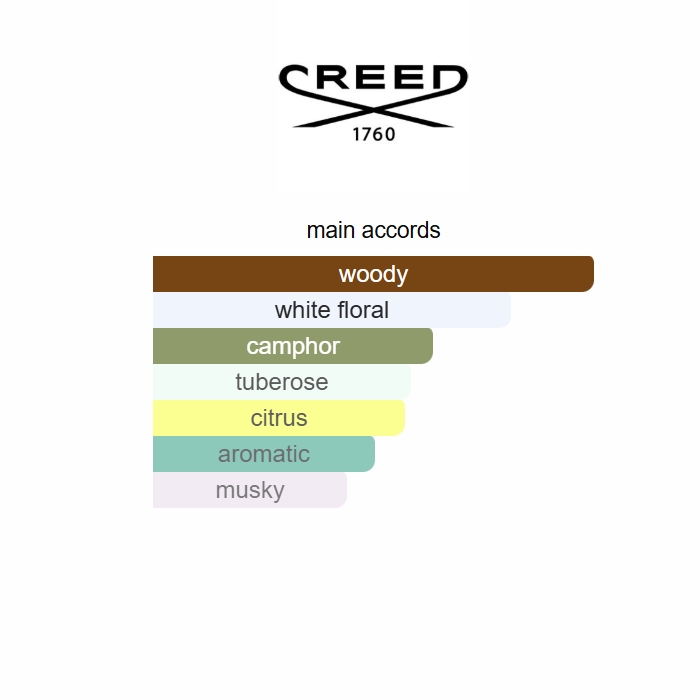 CREED
1760

main accords

woody
white floral
camphor
tuberose
citrus
aromatic
musky